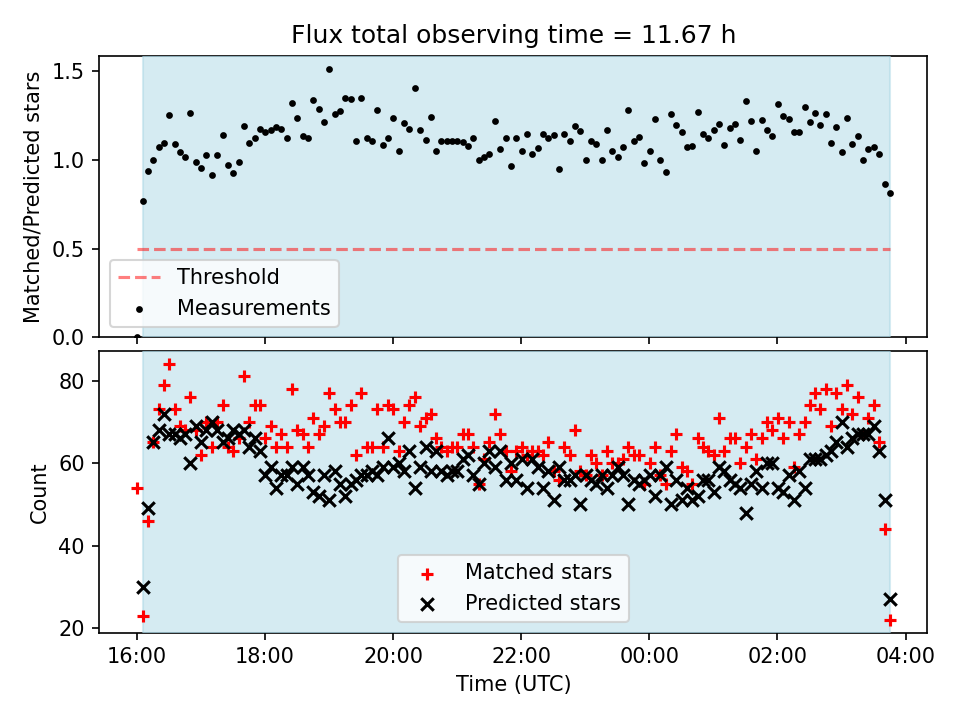 Flux total observing time = 11.67 h

Matched/Predicted stars

1.5
1.0
0.5
0.0

Threshold
Measurements

Count

80
60
40
20

Matched stars
Predicted stars

16:00 18:00 20:00 22:00 00:00 02:00 04:00

Time (UTC)